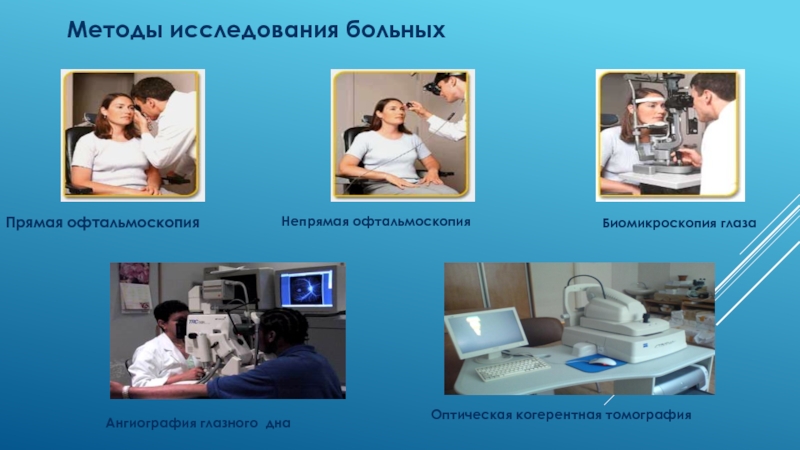 Методы исследования больных

Прямая офтальмоскопия

Непрямая офтальмоскопия

Биомикроскопия глаза

Ангиография глазного дна

Оптическая когерентная томография